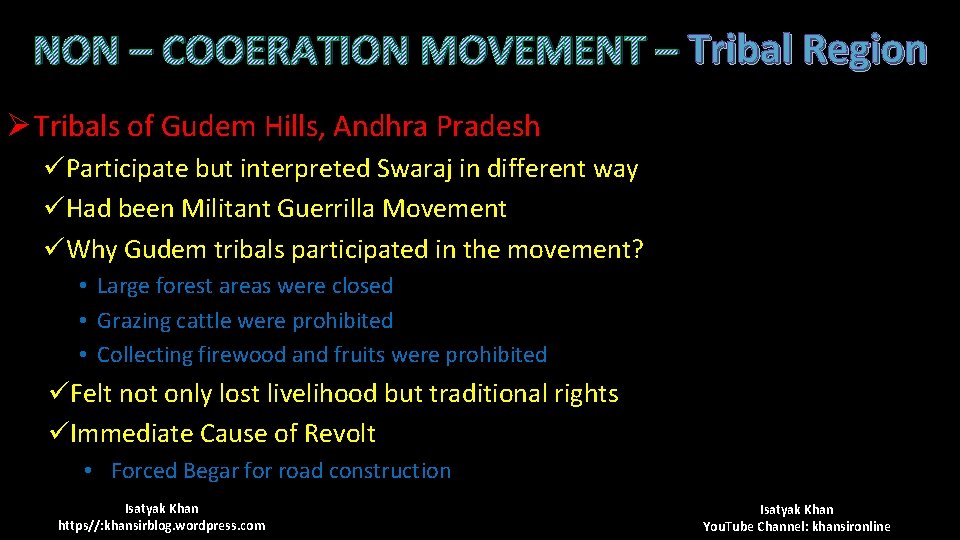 NON – COOERATION MOVEMENT – Tribal Region

➢ Tribals of Gudem Hills, Andhra Pradesh

✓ Participate but interpreted Swaraj in different way

✓ Had been Militant Guerrilla Movement

✓ Why Gudem tribals participated in the movement?

• Large forest areas were closed

• Grazing cattle were prohibited

• Collecting firewood and fruits were prohibited

✓ Felt not only lost livelihood but traditional rights

✓ Immediate Cause of Revolt

• Forced Begar for road construction

Isatyak Khan
https//:khansirblog.wordpress.com

Isatyak Khan
YouTube Channel: khansironline